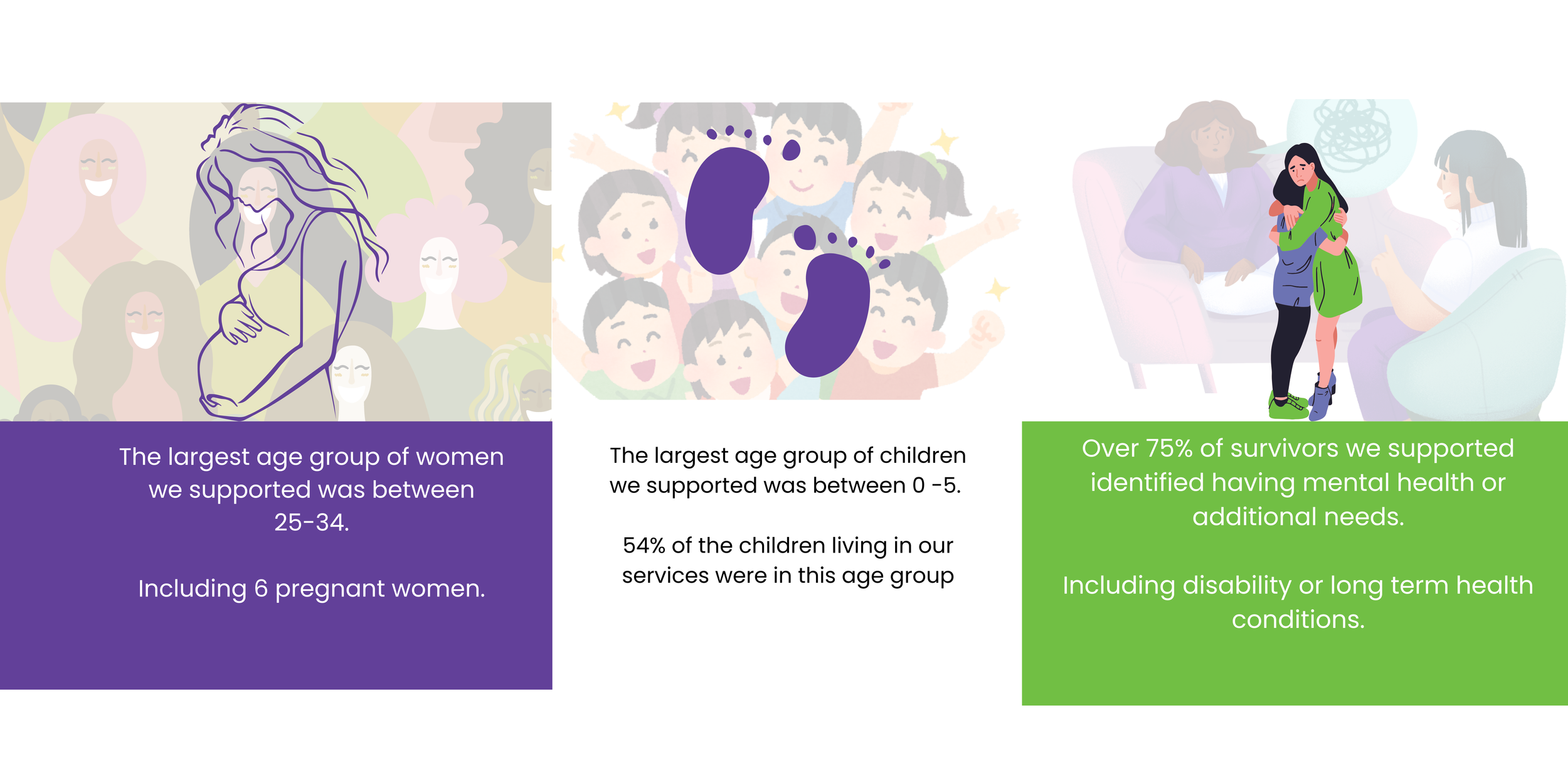 The largest age group of women we supported was between 25-34.

Including 6 pregnant women.

The largest age group of children we supported was between 0 -5.

54% of the children living in our services were in this age group

Over 75% of survivors we supported identified having mental health or additional needs.

Including disability or long term health conditions.